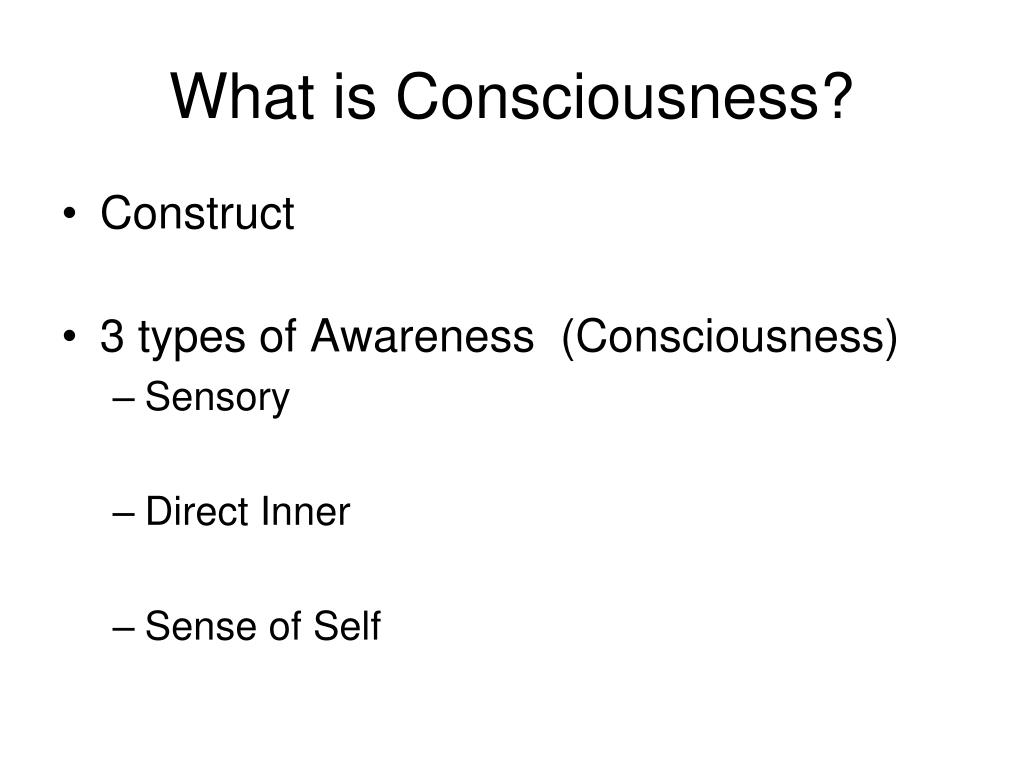 What is Consciousness?

• Construct

• 3 types of Awareness (Consciousness)
– Sensory

– Direct Inner

– Sense of Self